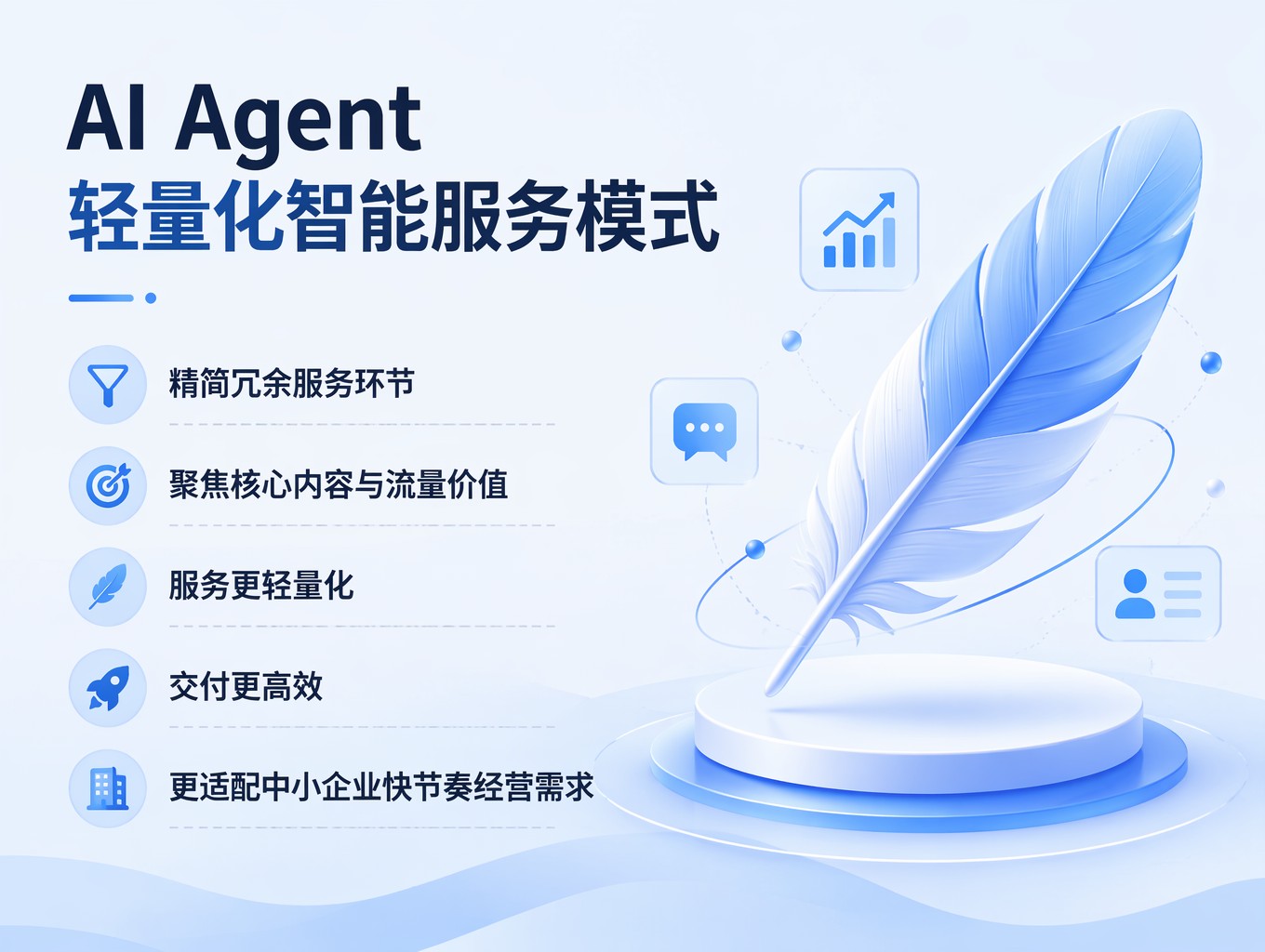 AI Agent
轻量化智能服务模式

精简冗余服务环节

聚焦核心内容与流量价值

服务更轻量化

交付更高效

更适配中小企业快节奏经营需求